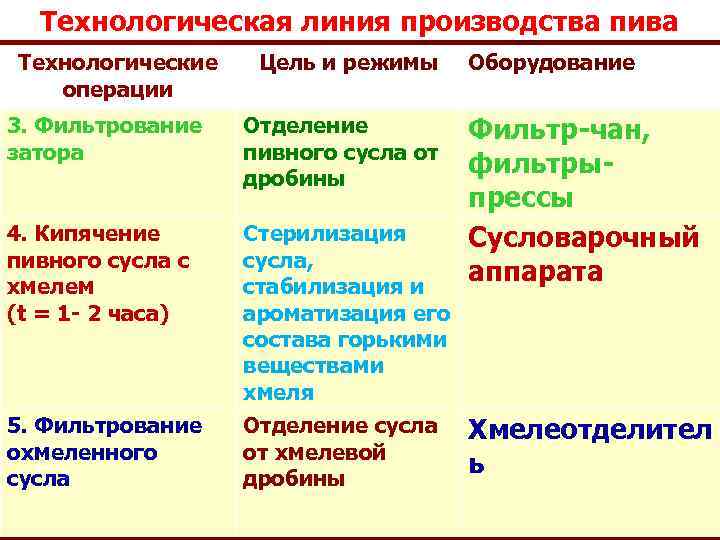 Технологическая линия производства пива

| Технологические операции | Цель и режимы | Оборудование |
|---|---|---|
| 3. Фильтрование затора | Отделение пивного сусла от дробины | Фильтр-чан, фильтры-прессы |
| 4. Кипячение пивного сусла с хмелем (t = 1- 2 часа) | Стерилизация сусла, стабилизация и ароматизация его состава горькими веществами хмеля | Сусловарочный аппарата |
| 5. Фильтрование охмеленного сусла | Отделение сусла от хмелевой дробины | Хмелеотделитель |